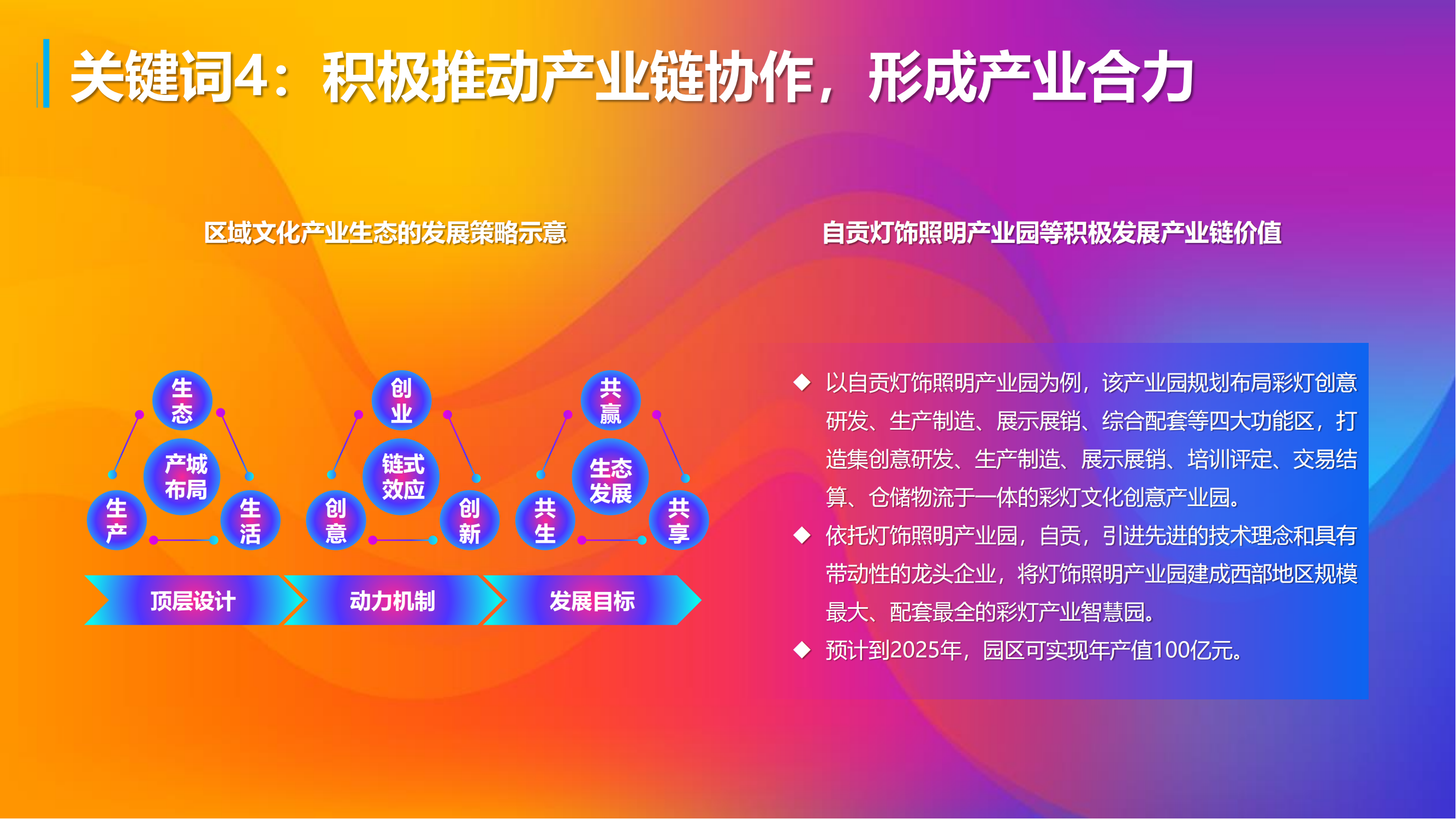 关键词4：积极推动产业链协作，形成产业合力

区域文化产业生态的发展策略示意

生态

产城布局

生产

生活

创业

链式效应

创意

创新

共赢

生态发展

共生

共享

顶层设计

动力机制

发展目标

自贡灯饰照明产业园等积极发展产业链价值

◆ 以自贡灯饰照明产业园为例，该产业园规划布局彩灯创意研发、生产制造、展示展销、综合配套等四大功能区，打造集创意研发、生产制造、展示展销、培训评定、交易结算、仓储物流于一体的彩灯文化创意产业园。

◆ 依托灯饰照明产业园，自贡，引进先进的技术理念和具有带动性的龙头企业，将灯饰照明产业园建成西部地区规模最大、配套最全的彩灯产业智慧园。

◆ 预计到2025年，园区可实现年产值100亿元。